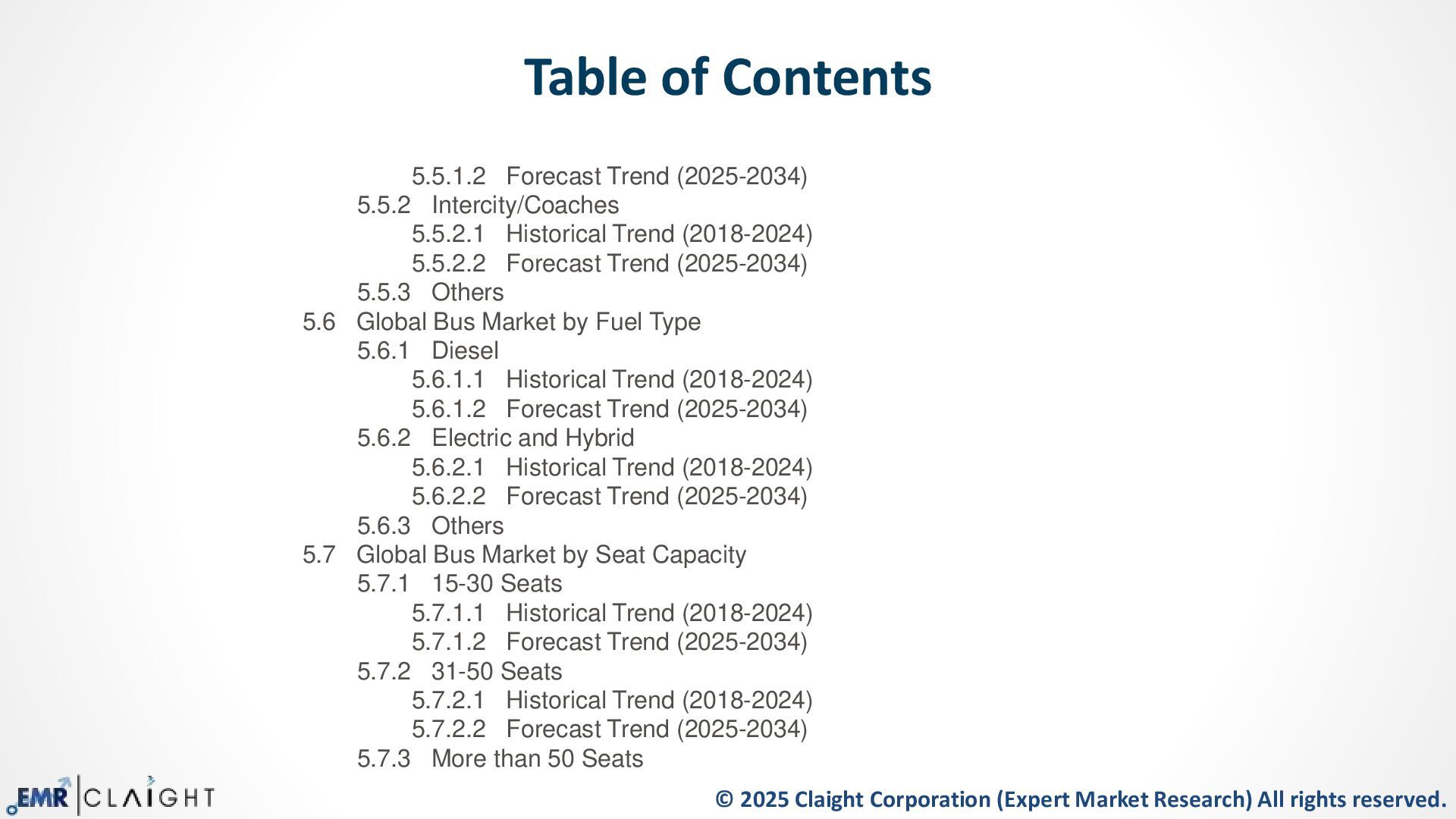 Table of Contents

5.5.1.2 Forecast Trend (2025-2034)
5.5.2 Intercity/Coaches
5.5.2.1 Historical Trend (2018-2024)
5.5.2.2 Forecast Trend (2025-2034)
5.5.3 Others
5.6 Global Bus Market by Fuel Type
5.6.1 Diesel
5.6.1.1 Historical Trend (2018-2024)
5.6.1.2 Forecast Trend (2025-2034)
5.6.2 Electric and Hybrid
5.6.2.1 Historical Trend (2018-2024)
5.6.2.2 Forecast Trend (2025-2034)
5.6.3 Others
5.7 Global Bus Market by Seat Capacity
5.7.1 15-30 Seats
5.7.1.1 Historical Trend (2018-2024)
5.7.1.2 Forecast Trend (2025-2034)
5.7.2 31-50 Seats
5.7.2.1 Historical Trend (2018-2024)
5.7.2.2 Forecast Trend (2025-2034)
5.7.3 More than 50 Seats

EMR | CLAIGHT

© 2025 Claight Corporation (Expert Market Research) All rights reserved.